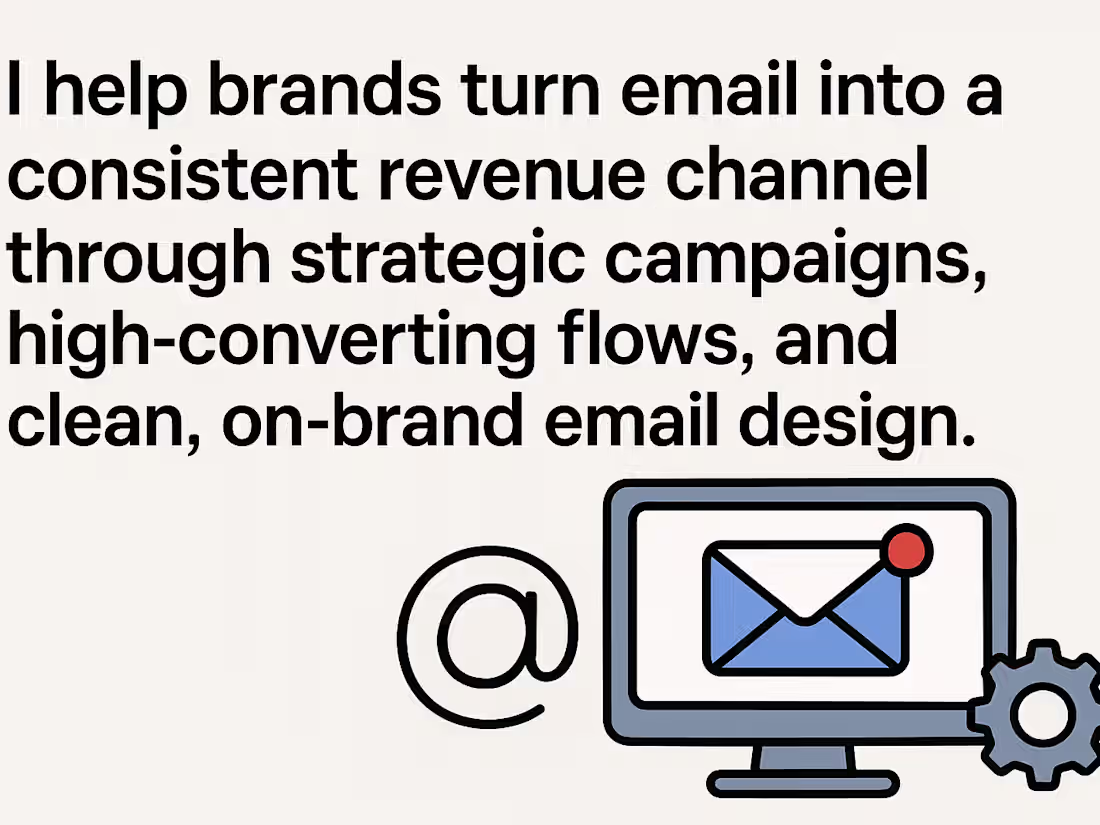 I help brands turn email into a consistent revenue channel through strategic campaigns, high-converting flows, and clean, on-brand email design.

@